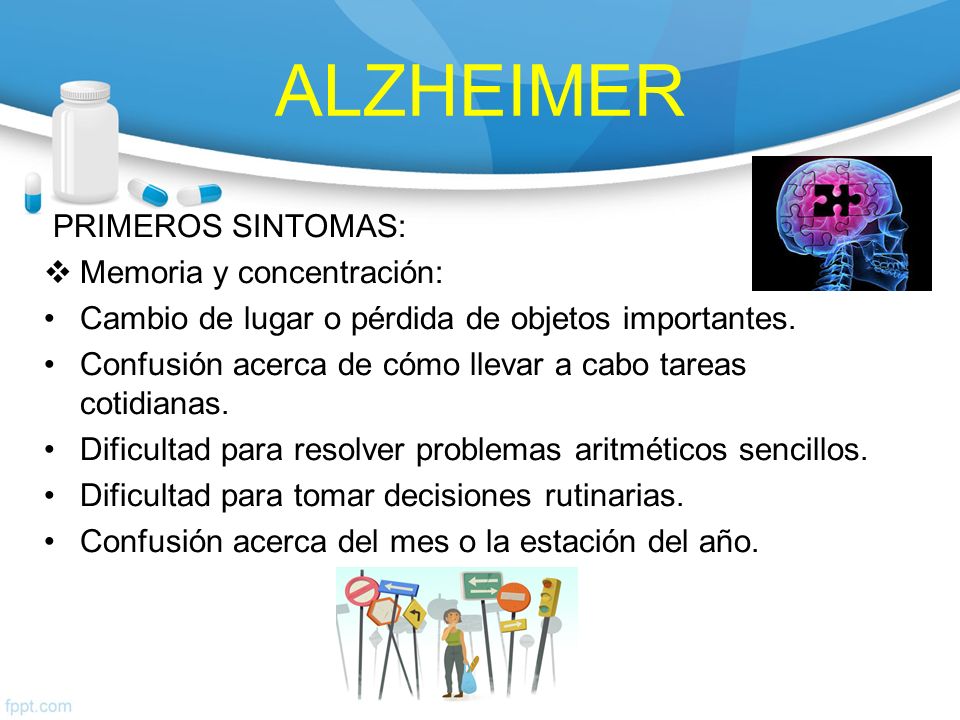 ALZHEIMER

PRIMEROS SINTOMAS:

❖ Memoria y concentración:

• Cambio de lugar o pérdida de objetos importantes.

• Confusión acerca de cómo llevar a cabo tareas cotidianas.

• Dificultad para resolver problemas aritméticos sencillos.

• Dificultad para tomar decisiones rutinarias.

• Confusión acerca del mes o la estación del año.

fppt.com